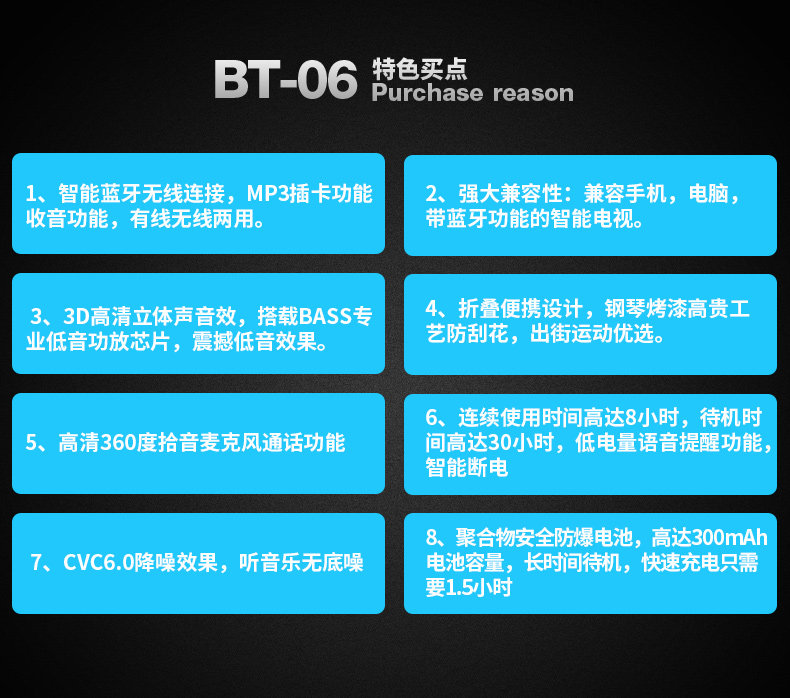 BT-06 特色买点
Purchase reason

1、智能蓝牙无线连接，MP3插卡功能收音功能，有线无线两用。

2、强大兼容性：兼容手机，电脑，带蓝牙功能的智能电视。

3、3D高清立体声音效，搭载BASS专业低音功放芯片，震撼低音效果。

4、折叠便携设计，钢琴烤漆高贵工艺防刮花，出街运动优选。

5、高清360度拾音麦克风通话功能

6、连续使用时间高达8小时，待机时间高达30小时，低电量语音提醒功能，智能断电

7、CVC6.0降噪效果，听音乐无底噪

8、聚合物安全防爆电池，高达300mAh电池容量，长时间待机，快速充电只需要1.5小时